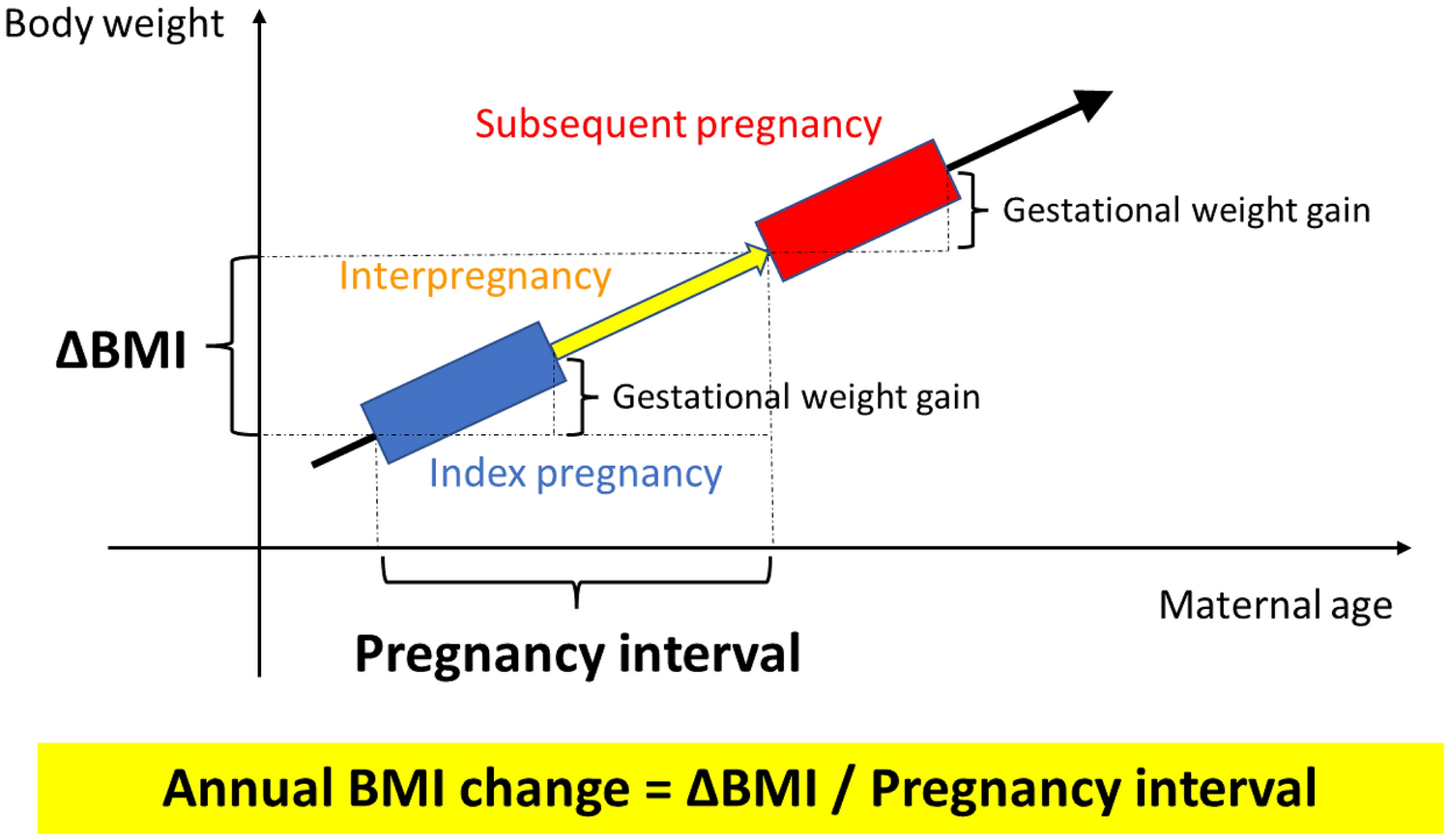 Body weight

Subsequent pregnancy

Gestational weight gain

Interpregnancy

ΔBMI

Gestational weight gain

Index pregnancy

Maternal age

Pregnancy interval

Annual BMI change = ΔBMI / Pregnancy interval